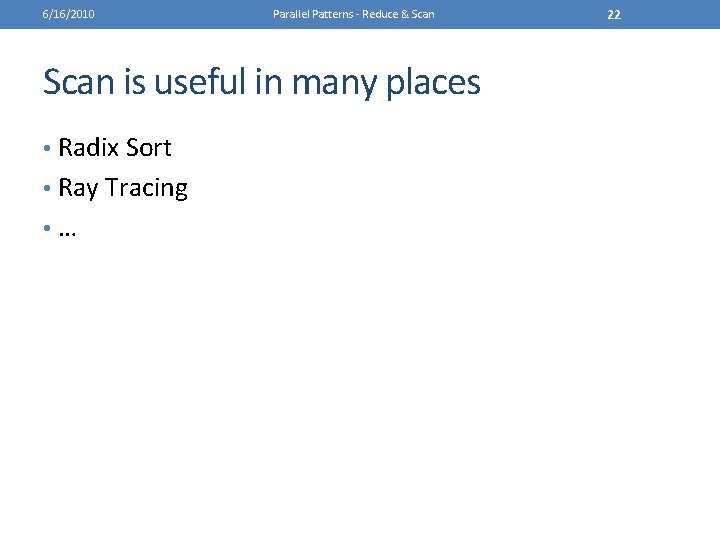 6/16/2010 Parallel Patterns - Reduce & Scan 22

Scan is useful in many places

• Radix Sort
• Ray Tracing
• …